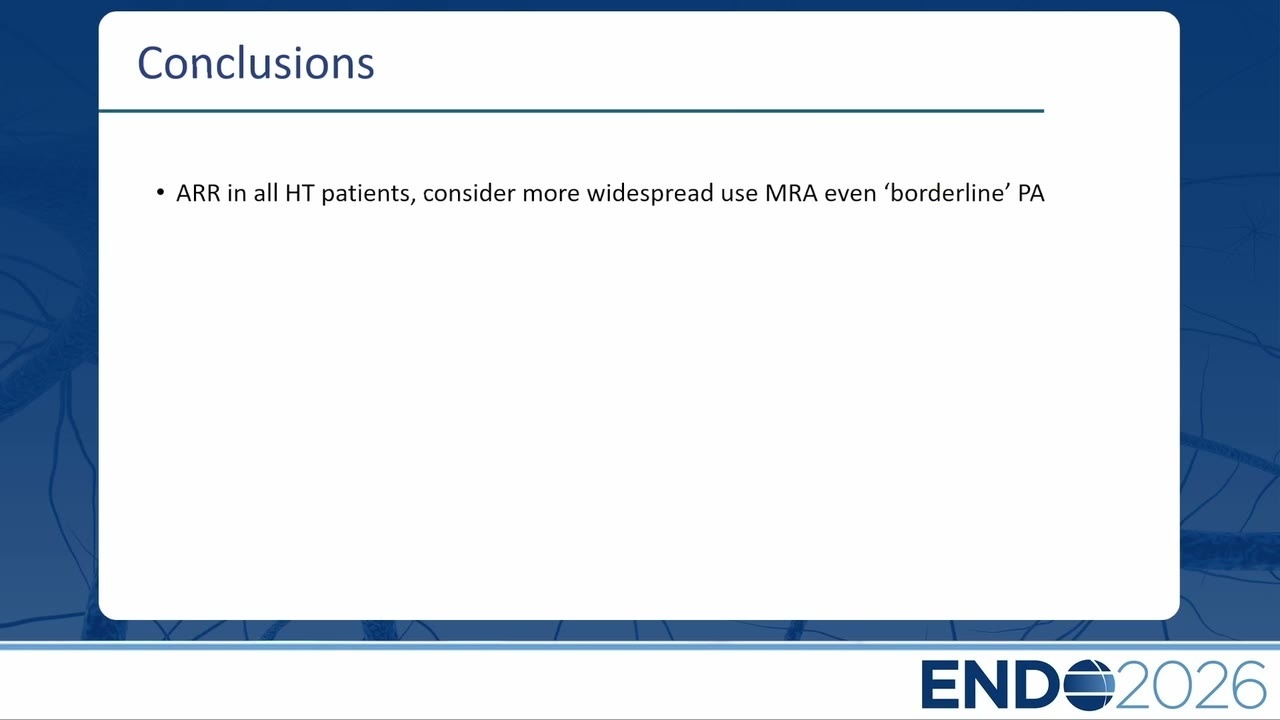 Conclusions

• ARR in all HT patients, consider more widespread use MRA even ‘borderline’ PA

ENDO2026